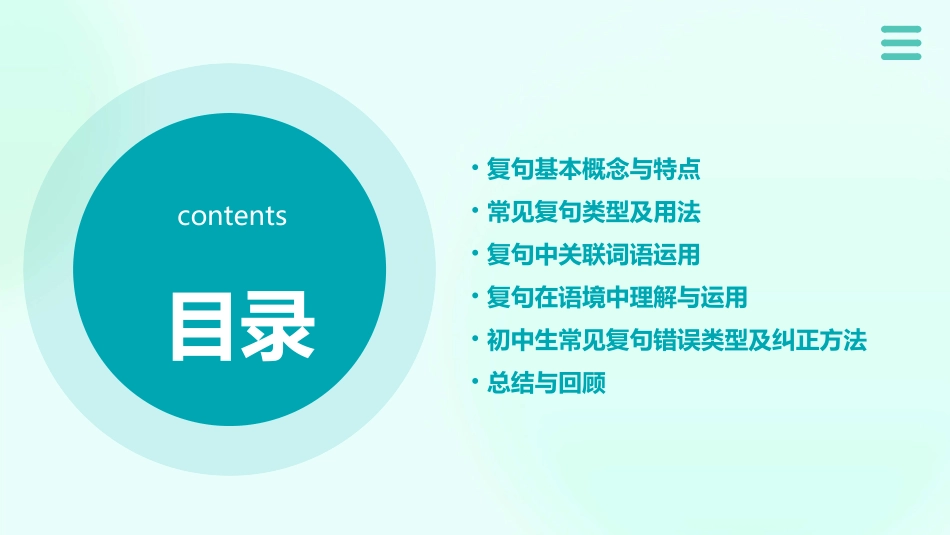 contents

目录

• 复句基本概念与特点
• 常见复句类型及用法
• 复句中关联词语运用
• 复句在语境中理解与运用
• 初中生常见复句错误类型及纠正方法
• 总结与回顾